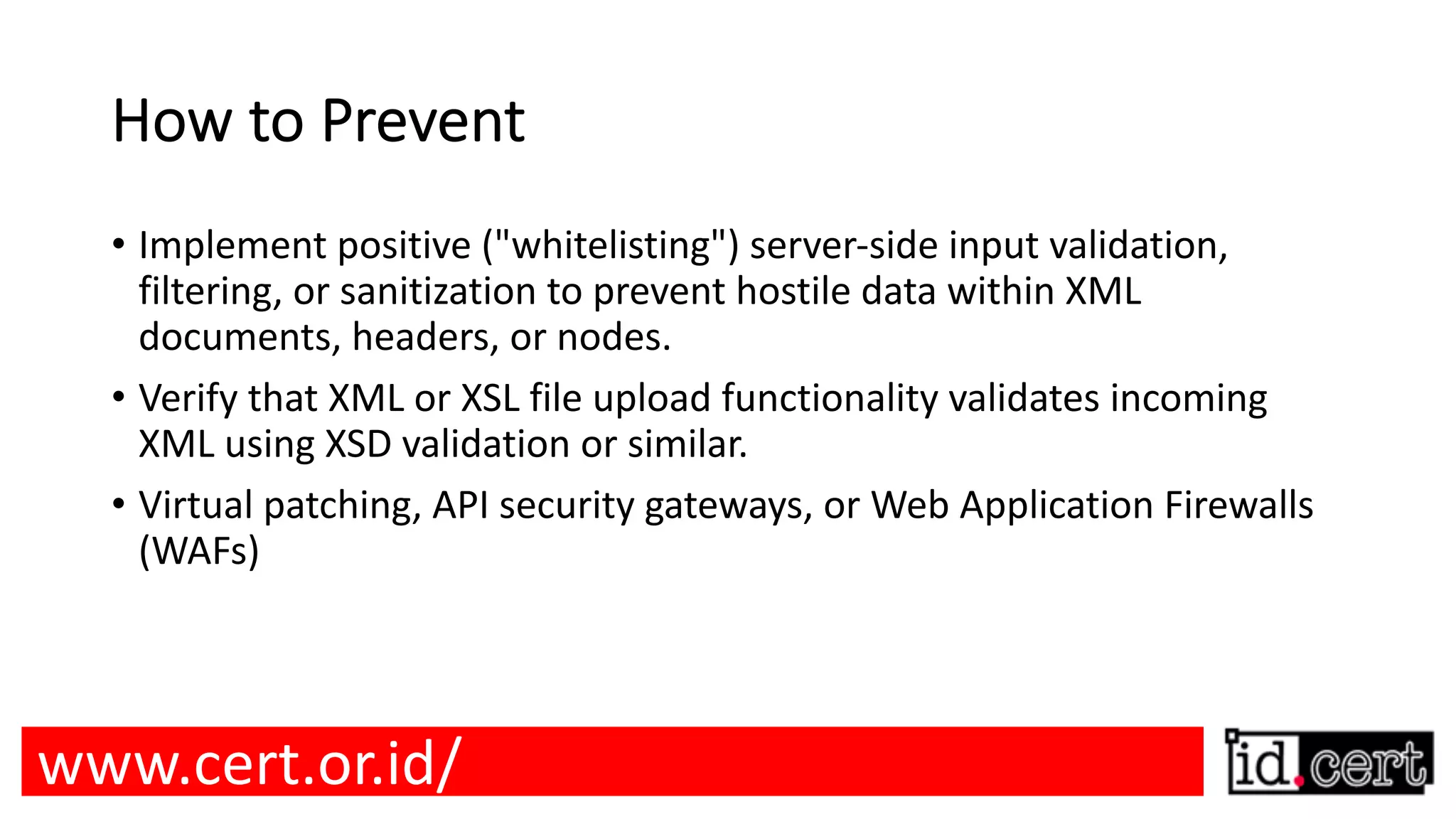 How to Prevent

• Implement positive ("whitelisting") server-side input validation, filtering, or sanitization to prevent hostile data within XML documents, headers, or nodes.

• Verify that XML or XSL file upload functionality validates incoming XML using XSD validation or similar.

• Virtual patching, API security gateways, or Web Application Firewalls (WAFs)

www.cert.or.id/

id.cert